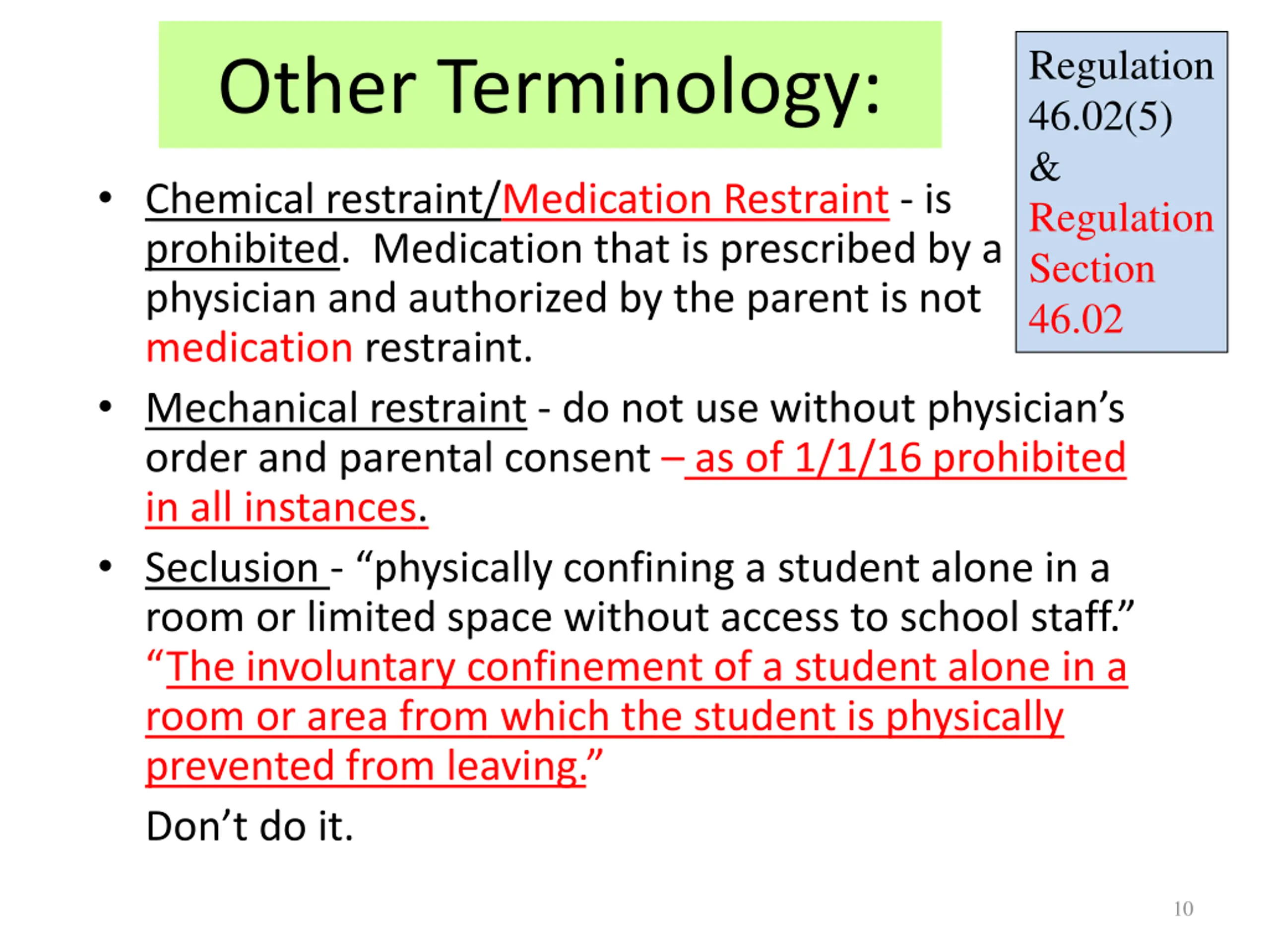 Other Terminology:

Regulation 46.02(5) & Regulation Section 46.02

• Chemical restraint/Medication Restraint - is prohibited. Medication that is prescribed by a physician and authorized by the parent is not medication restraint.

• Mechanical restraint - do not use without physician's order and parental consent – as of 1/1/16 prohibited in all instances.

• Seclusion - "physically confining a student alone in a room or limited space without access to school staff." "The involuntary confinement of a student alone in a room or area from which the student is physically prevented from leaving."

Don't do it.

10